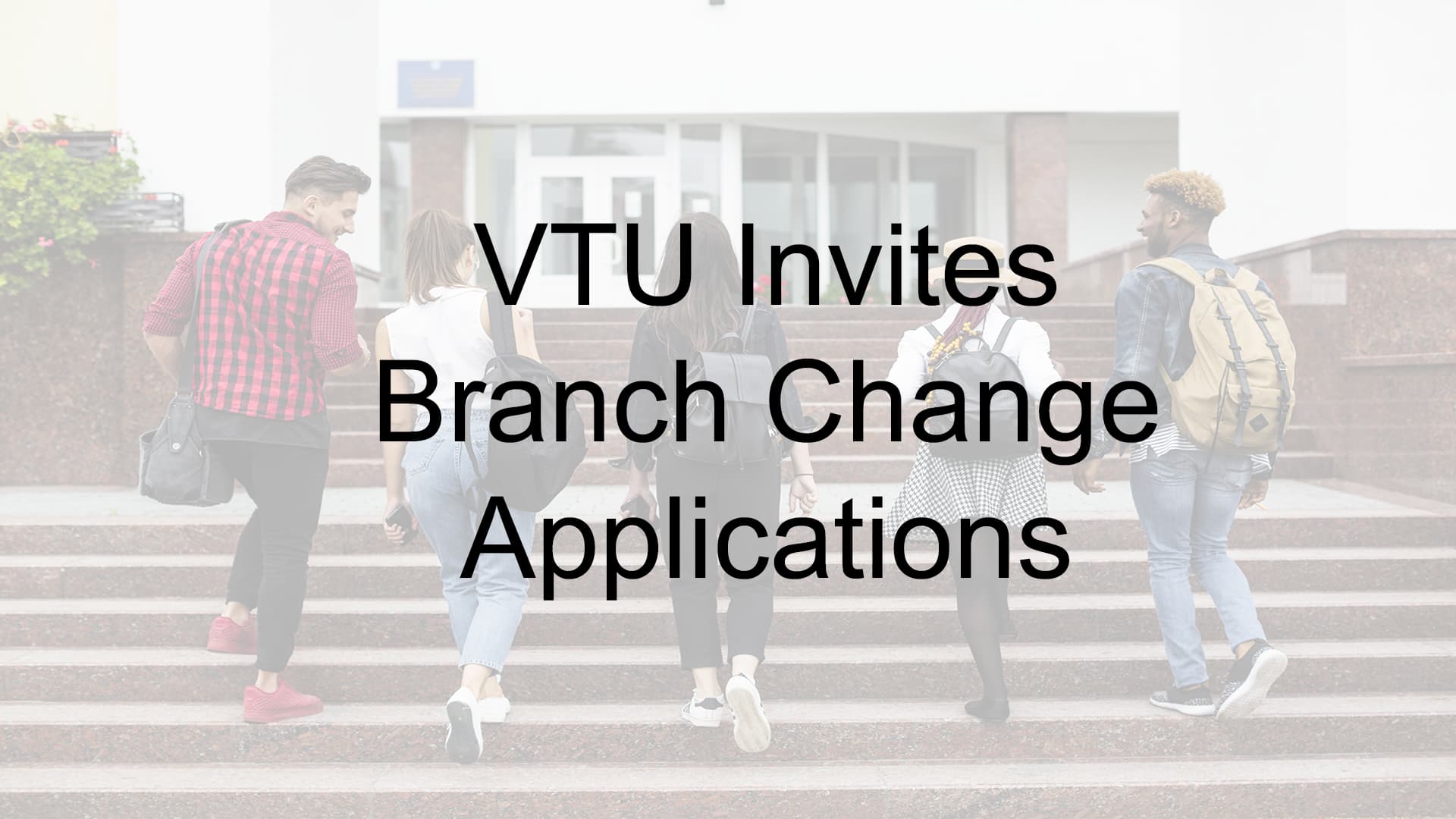 VTU Invites Branch Change Applications